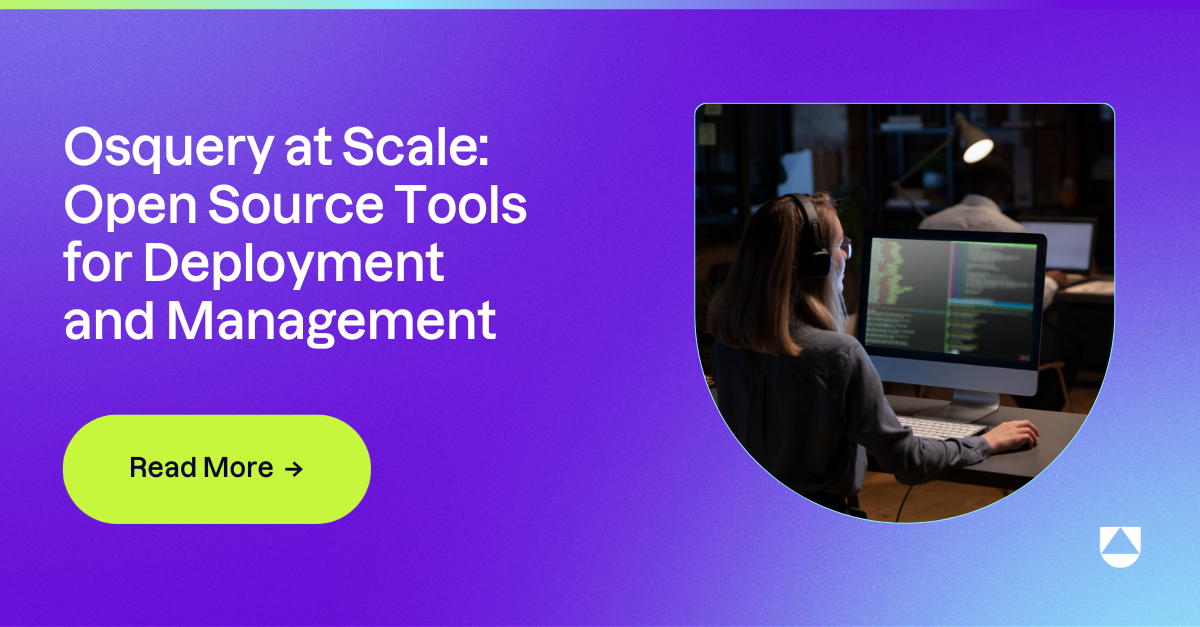 Osquery at Scale: Open Source Tools for Deployment and Management

Read More →